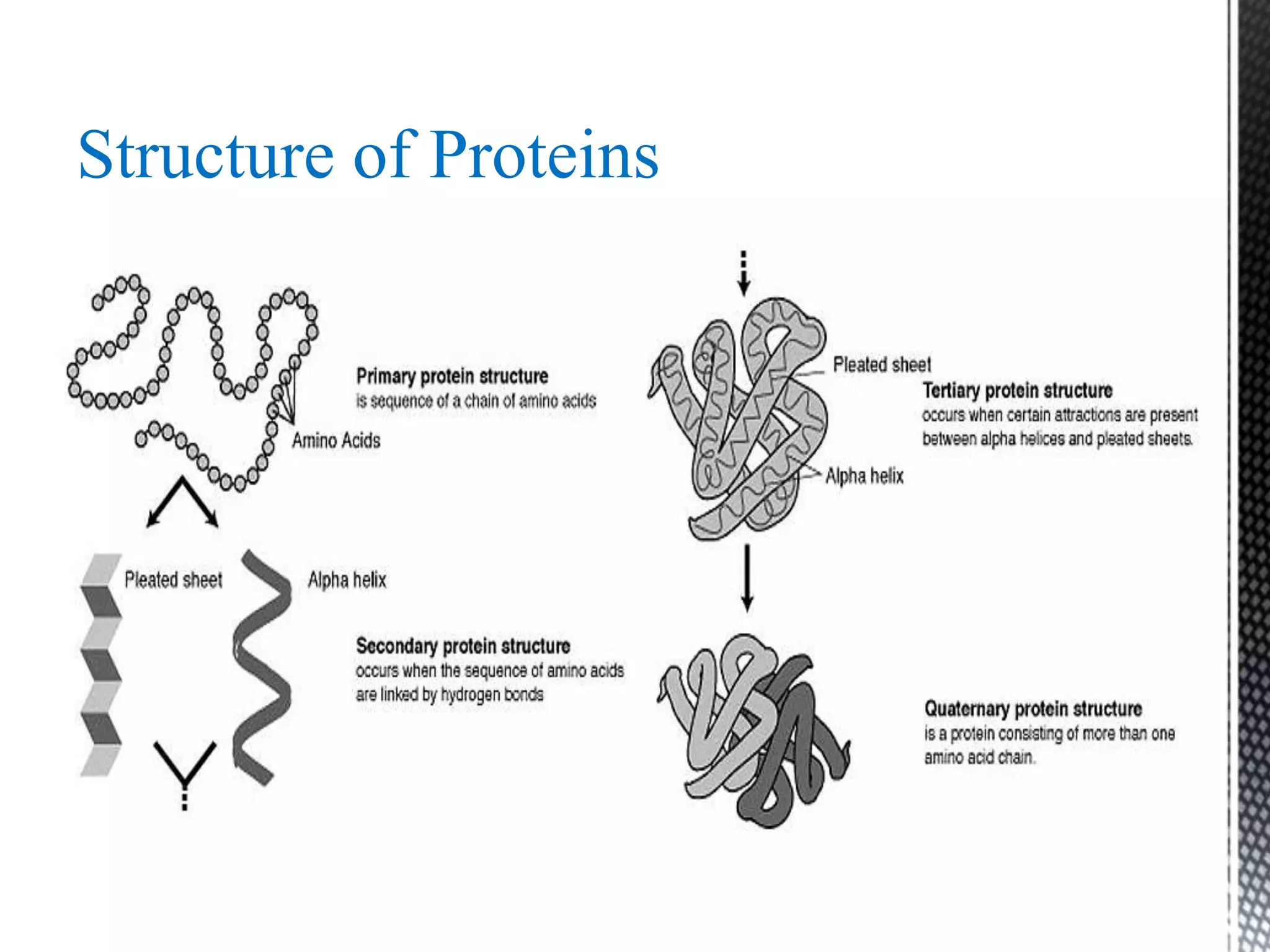 Structure of Proteins

Primary protein structure
is sequence of a chain of amino acids

Amino Acids

Pleated sheet

Alpha helix

Secondary protein structure
occurs when the sequence of amino acids are linked by hydrogen bonds

Pleated sheet

Tertiary protein structure
occurs when certain attractions are present between alpha helices and pleated sheets.

Alpha helix

Quaternary protein structure
is a protein consisting of more than one amino acid chain.